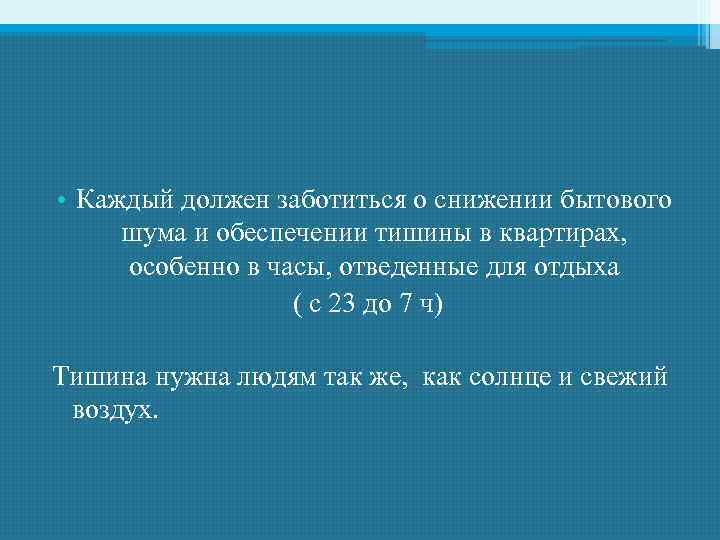 • Каждый должен заботиться о снижении бытового шума и обеспечении тишины в квартирах, особенно в часы, отведенные для отдыха ( с 23 до 7 ч)

Тишина нужна людям так же, как солнце и свежий воздух.